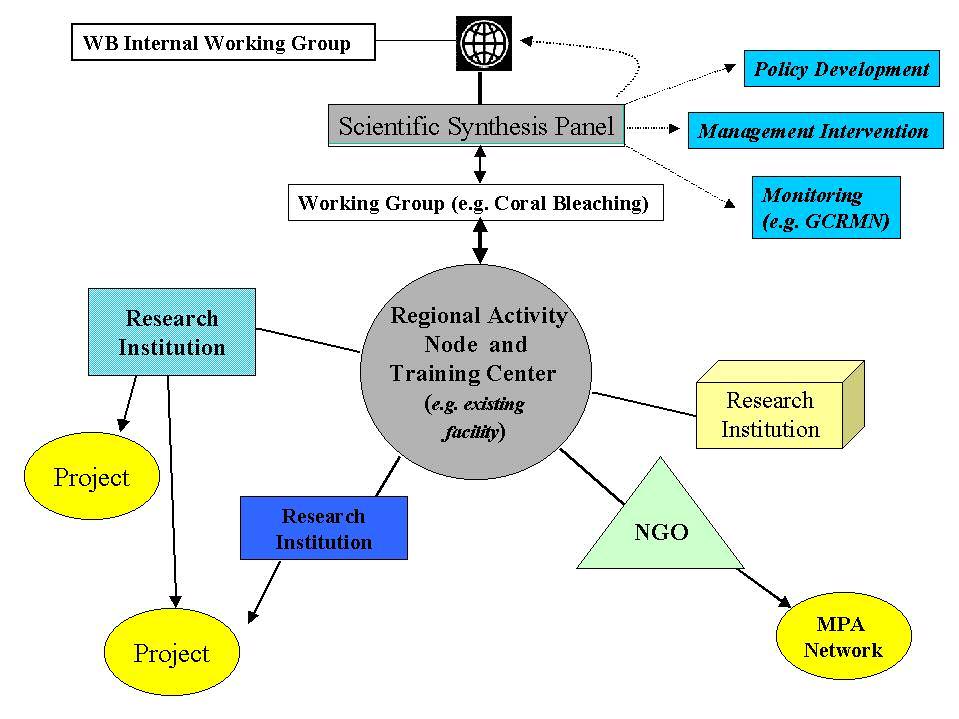 WB Internal Working Group

Policy Development

Scientific Synthesis Panel

Management Intervention

Working Group (e.g. Coral Bleaching)

Monitoring (e.g. GCRMN)

Research Institution

Regional Activity Node and Training Center (e.g. existing facility)

Research Institution

Project

Research Institution

NGO

Project

MPA Network